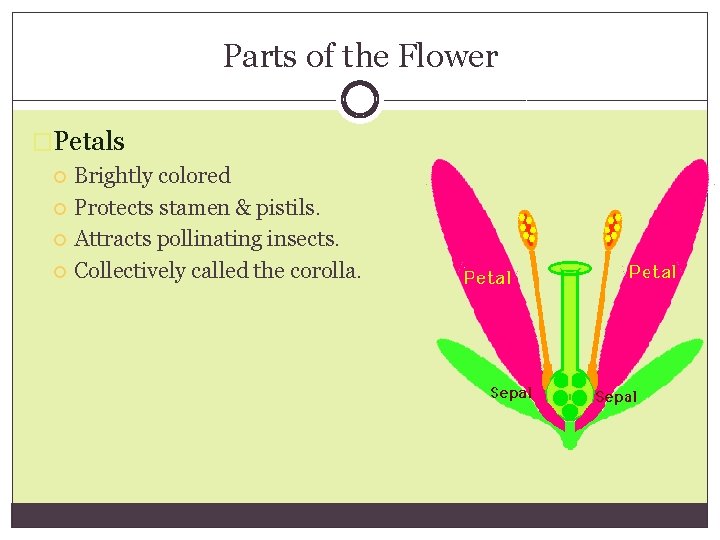 Parts of the Flower

Petals

Brightly colored

Protects stamen & pistils.

Attracts pollinating insects.

Collectively called the corolla.

Petal

Petal

Sepal

Sepal